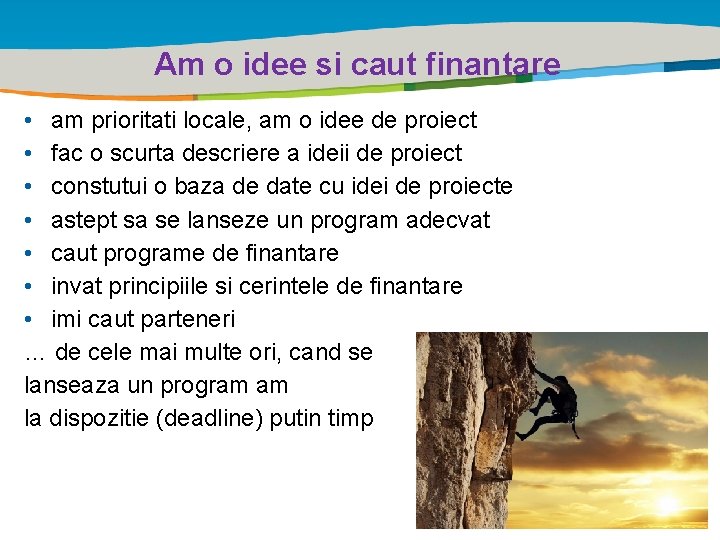 Am o idee si caut finantare

• am prioritati locale, am o idee de proiect
• fac o scurta descriere a ideii de proiect
• constutui o baza de date cu idei de proiecte
• astept sa se lanseze un program adecvat
• caut programe de finantare
• invat principiile si cerintele de finantare
• imi caut parteneri

… de cele mai multe ori, cand se lanseaza un program am la dispozitie (deadline) putin timp